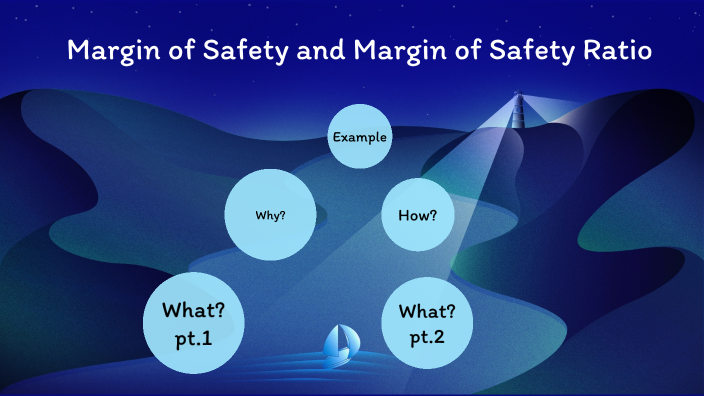 Margin of Safety and Margin of Safety Ratio

Example

Why?

How?

What?
pt.1

What?
pt.2